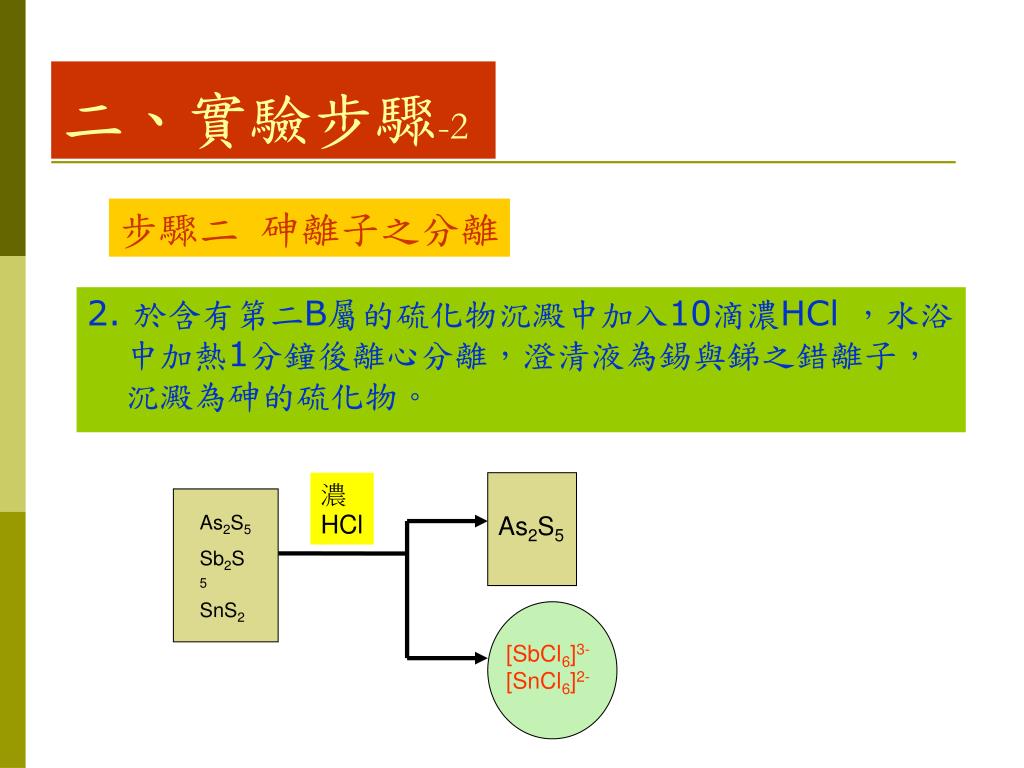 二、實驗步驟-2

步驟二 砷離子之分離

2. 於含有第二B屬的硫化物沉澱中加入10滴濃HCl ，水浴中加熱1分鐘後離心分離，澄清液為錫與銻之錯離子，沉澱為砷的硫化物。

$As_2S_5$
$Sb_2S_5$
$SnS_2$

濃
HCl

$As_2S_5$

$[SbCl_6]^{3-}$
$[SnCl_6]^{2-}$